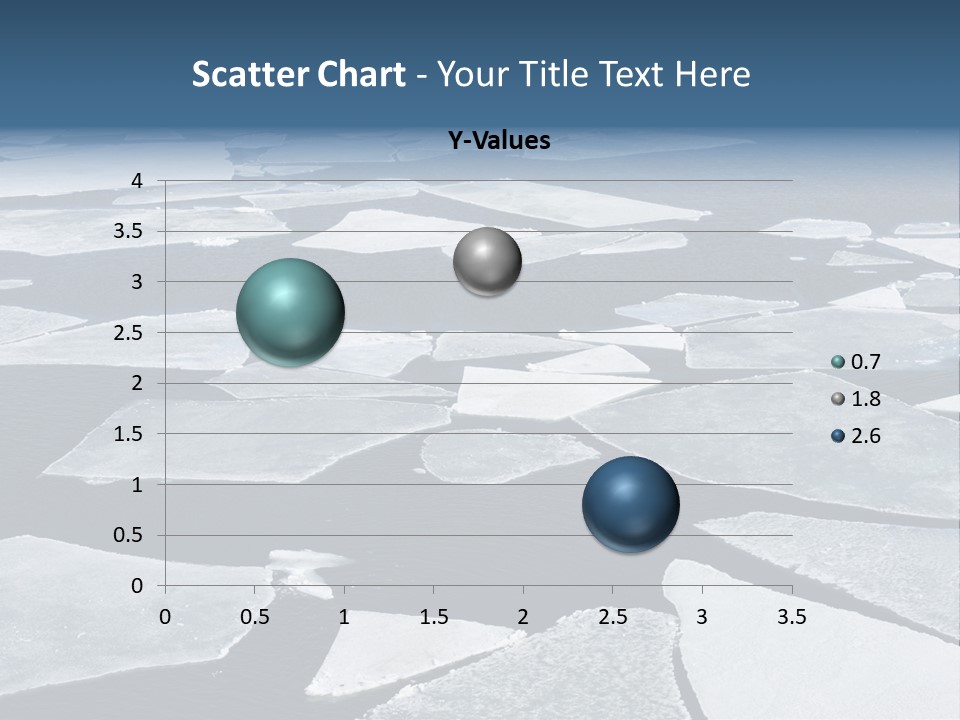 Scatter Chart - Your Title Text Here

Y-Values

4
3.5
3
2.5
2
1.5
1
0.5
0

0 0.5 1 1.5 2 2.5 3 3.5

0.7
1.8
2.6